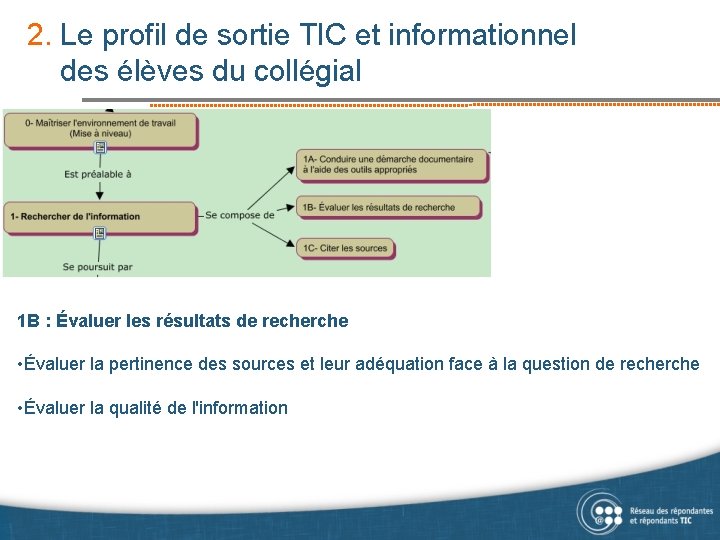 2. Le profil de sortie TIC et informationnel des élèves du collégial

0- Maîtriser l'environnement de travail (Mise à niveau)

Est préalable à

1- Rechercher de l'information

Se compose de

1A- Conduire une démarche documentaire à l'aide des outils appropriés

1B- Évaluer les résultats de recherche

1C- Citer les sources

Se poursuit par

1B : Évaluer les résultats de recherche

•Évaluer la pertinence des sources et leur adéquation face à la question de recherche

•Évaluer la qualité de l'information

Réseau des répondantes et répondants TIC